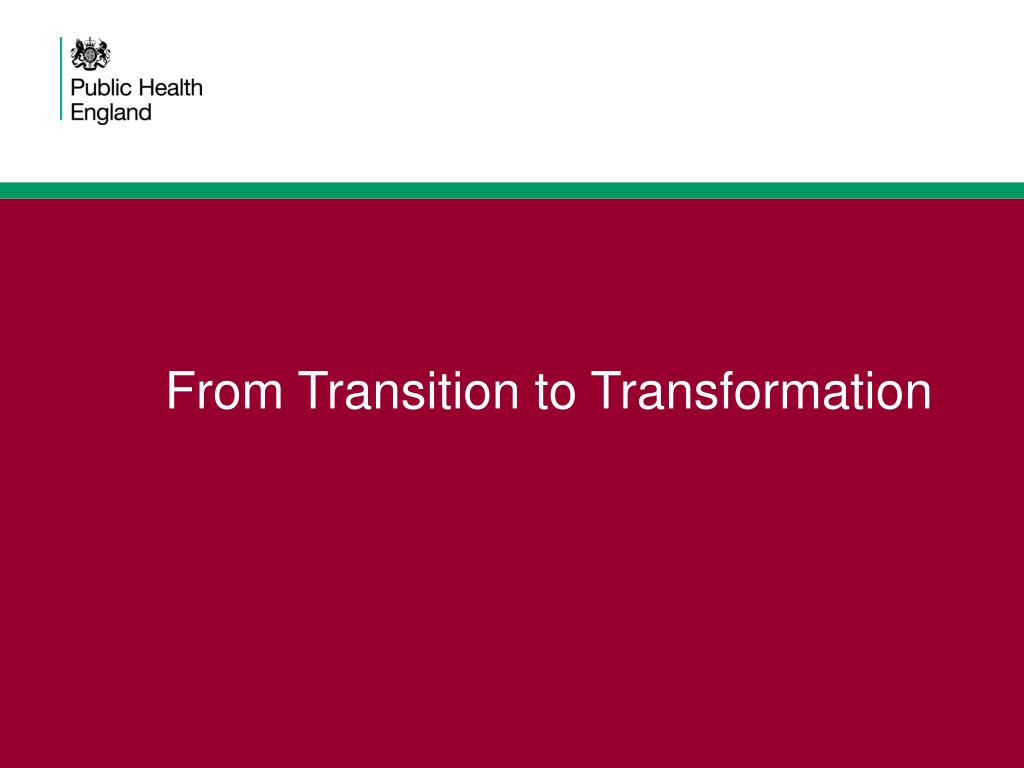 Public Health England

From Transition to Transformation